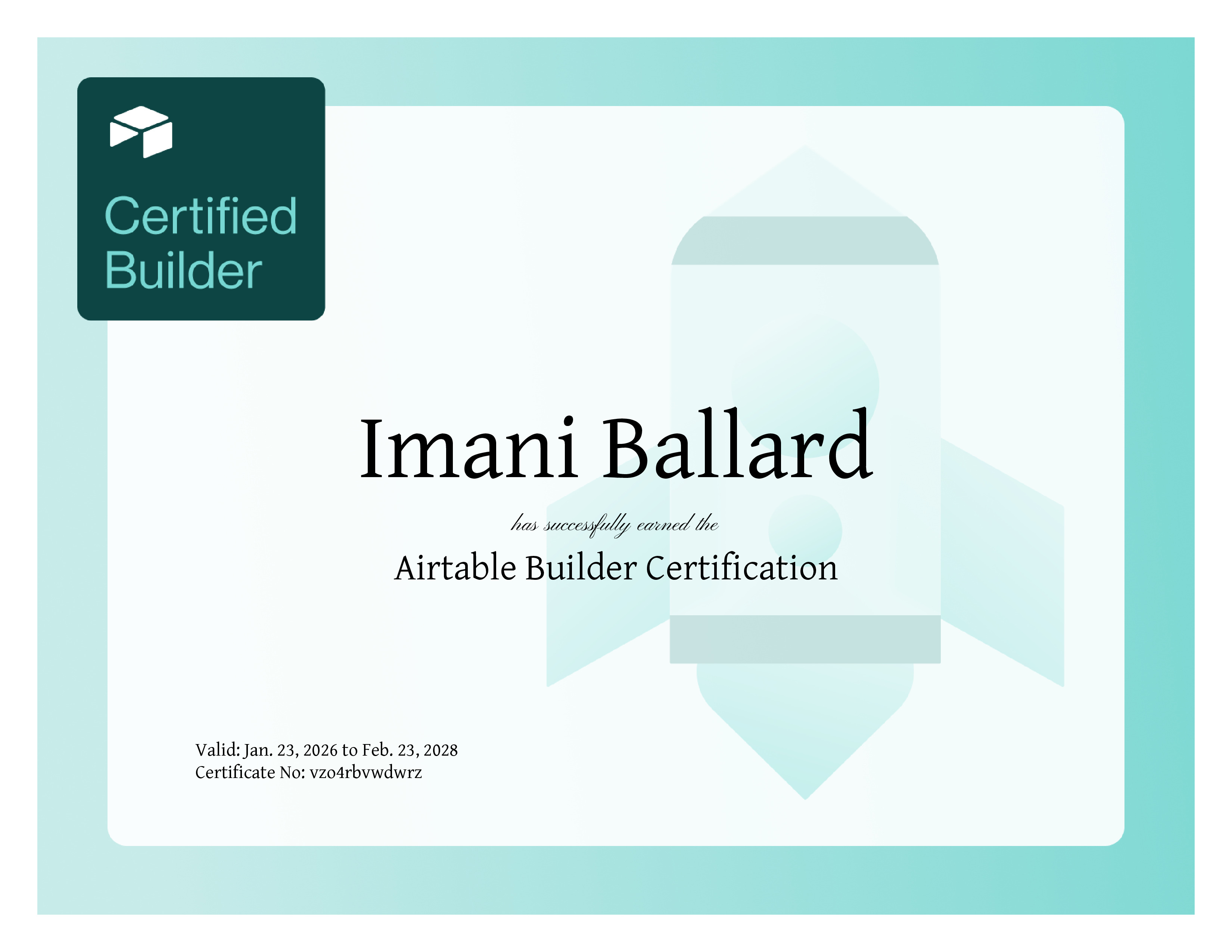 Certified Builder

Imani Ballard

has successfully earned the

Airtable Builder Certification

Valid: Jan. 23, 2026 to Feb. 23, 2028
Certificate No: vzo4rbvwdwrz